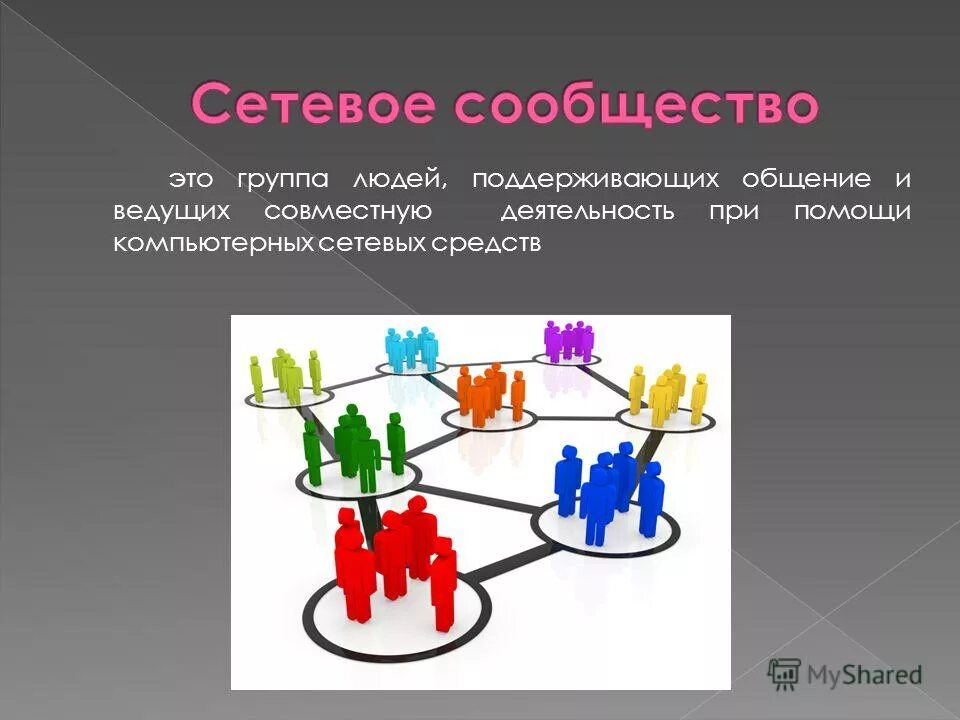 Сетевое сообщество

это группа людей, поддерживающих общение и ведущих совместную деятельность при помощи компьютерных сетевых средств

MyShared